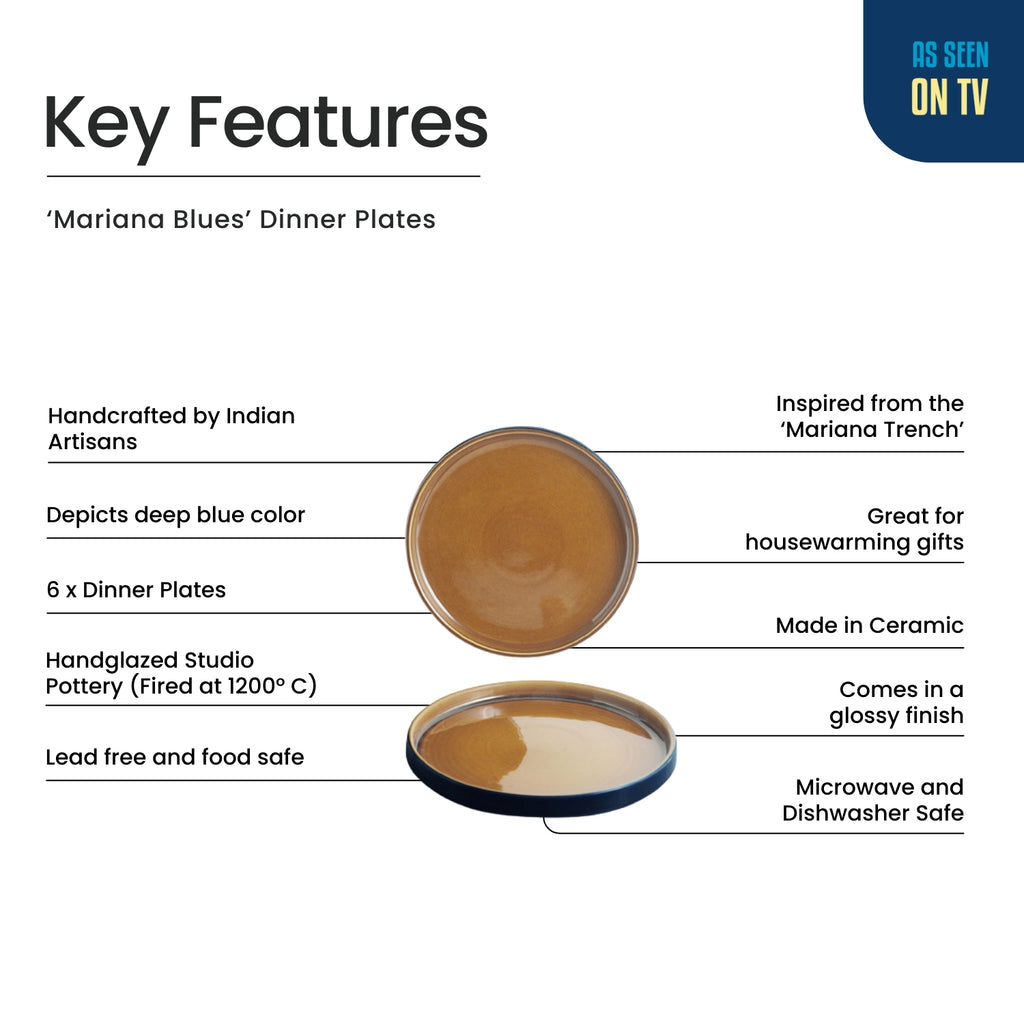 AS SEEN
ON TV

Key Features

‘Mariana Blues’ Dinner Plates

Handcrafted by Indian Artisans

Depicts deep blue color

6 x Dinner Plates

Handglazed Studio Pottery (Fired at 1200° C)

Lead free and food safe

Inspired from the ‘Mariana Trench’

Great for housewarming gifts

Made in Ceramic

Comes in a glossy finish

Microwave and Dishwasher Safe